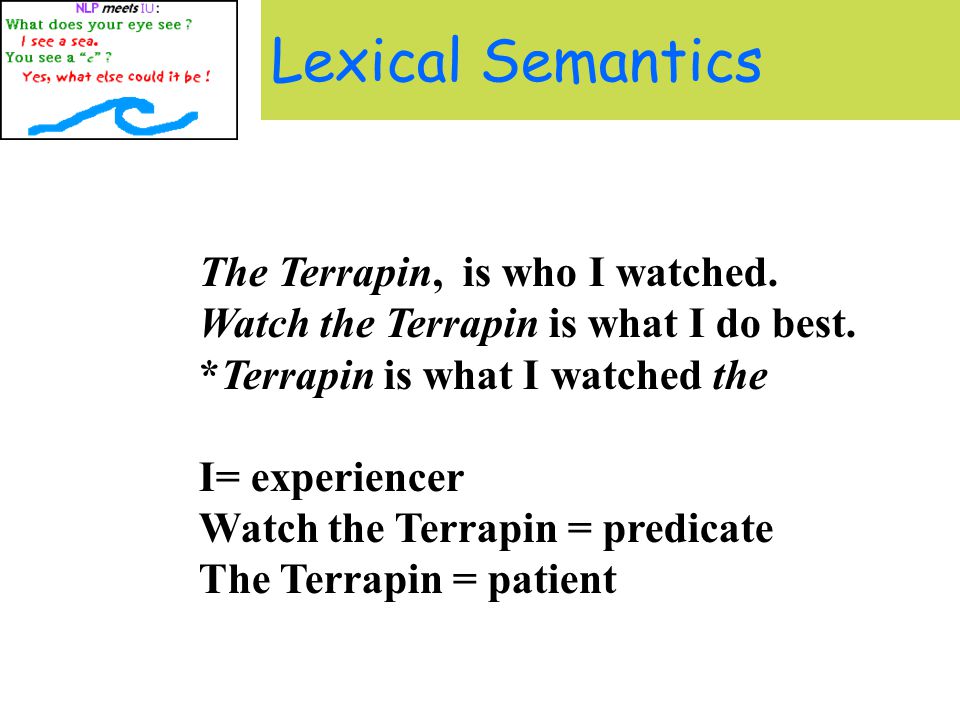 NLP meets IU:
What does your eye see ?
I see a sea.
You see a "c" ?
Yes, what else could it be !

Lexical Semantics

The Terrapin, is who I watched.
Watch the Terrapin is what I do best.
*Terrapin is what I watched the

I= experiencer
Watch the Terrapin = predicate
The Terrapin = patient